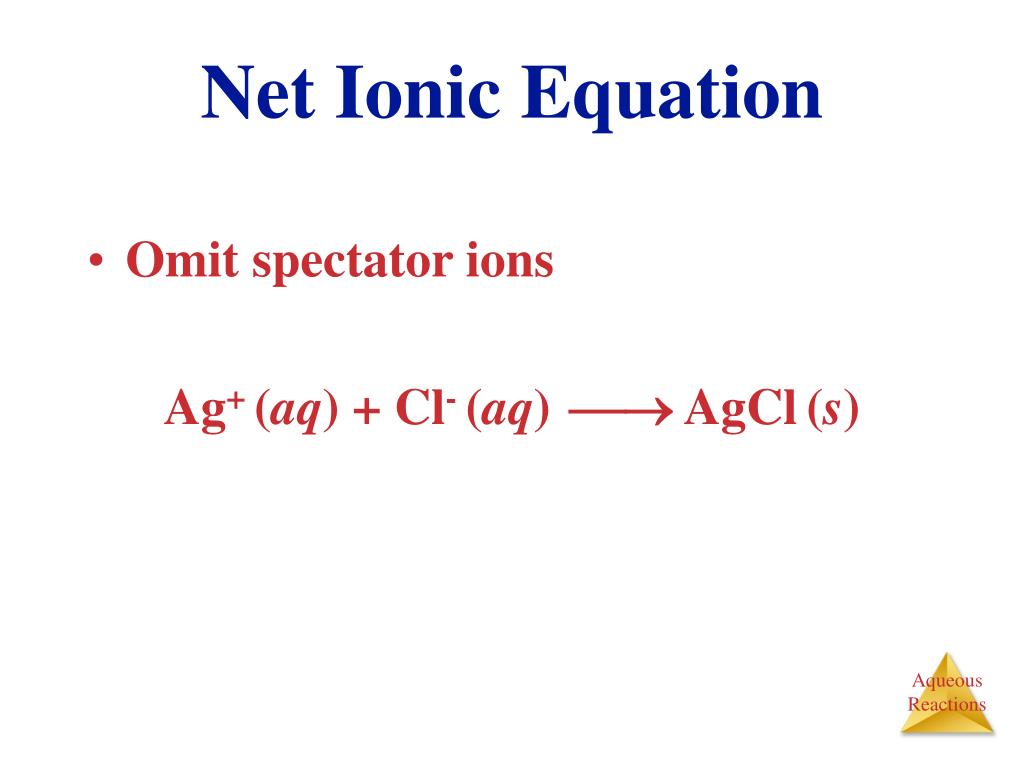 Net Ionic Equation

• Omit spectator ions

$Ag^+ (aq) + Cl^- (aq) \longrightarrow AgCl (s)$

Aqueous Reactions